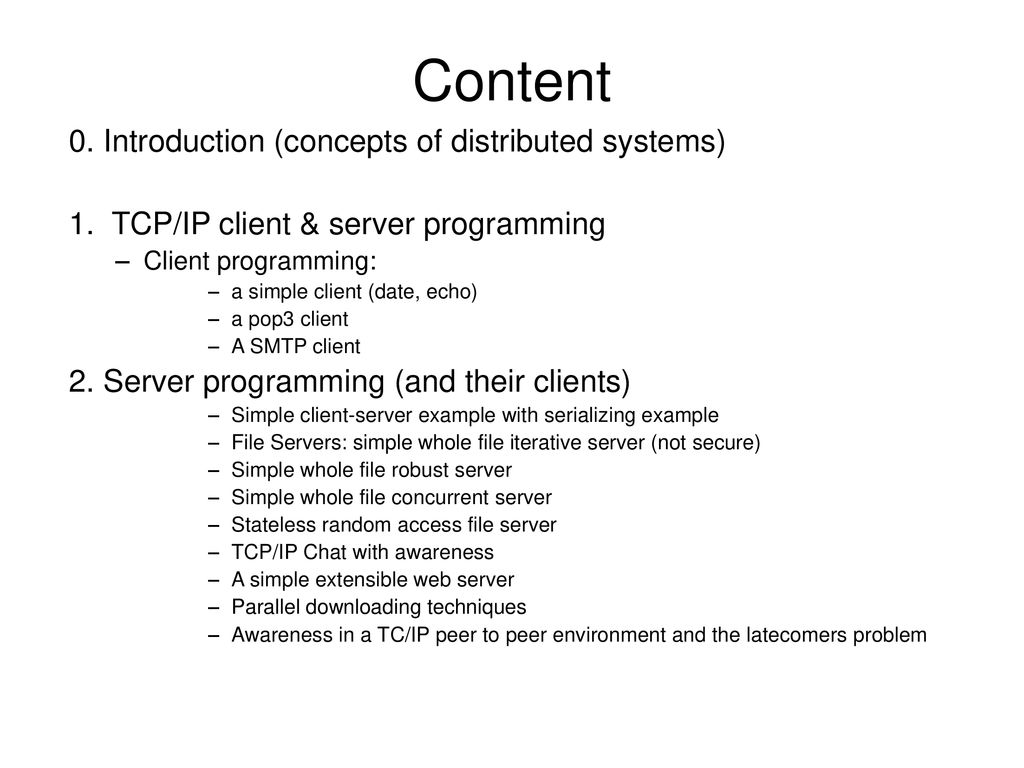 Content

0. Introduction (concepts of distributed systems)

1. TCP/IP client & server programming

– Client programming:
  – a simple client (date, echo)
  – a pop3 client
  – A SMTP client

2. Server programming (and their clients)

– Simple client-server example with serializing example
– File Servers: simple whole file iterative server (not secure)
– Simple whole file robust server
– Simple whole file concurrent server
– Stateless random access file server
– TCP/IP Chat with awareness
– A simple extensible web server
– Parallel downloading techniques
– Awareness in a TC/IP peer to peer environment and the latecomers problem